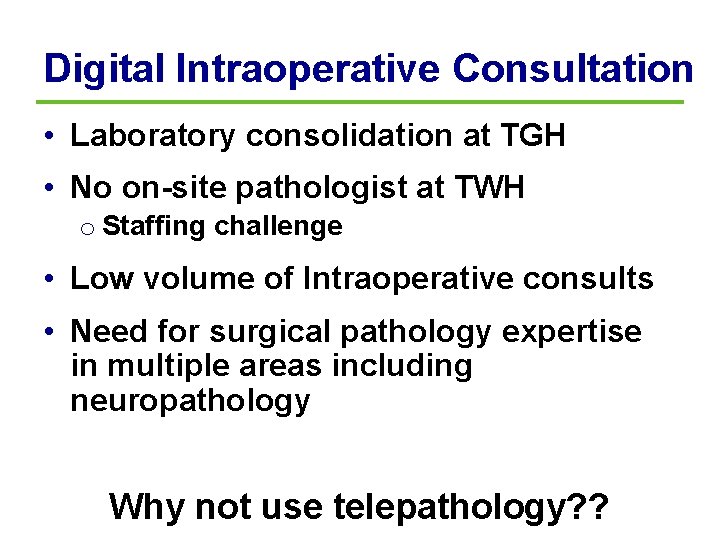 Digital Intraoperative Consultation

• Laboratory consolidation at TGH

• No on-site pathologist at TWH

o Staffing challenge

• Low volume of Intraoperative consults

• Need for surgical pathology expertise in multiple areas including neuropathology

Why not use telepathology??